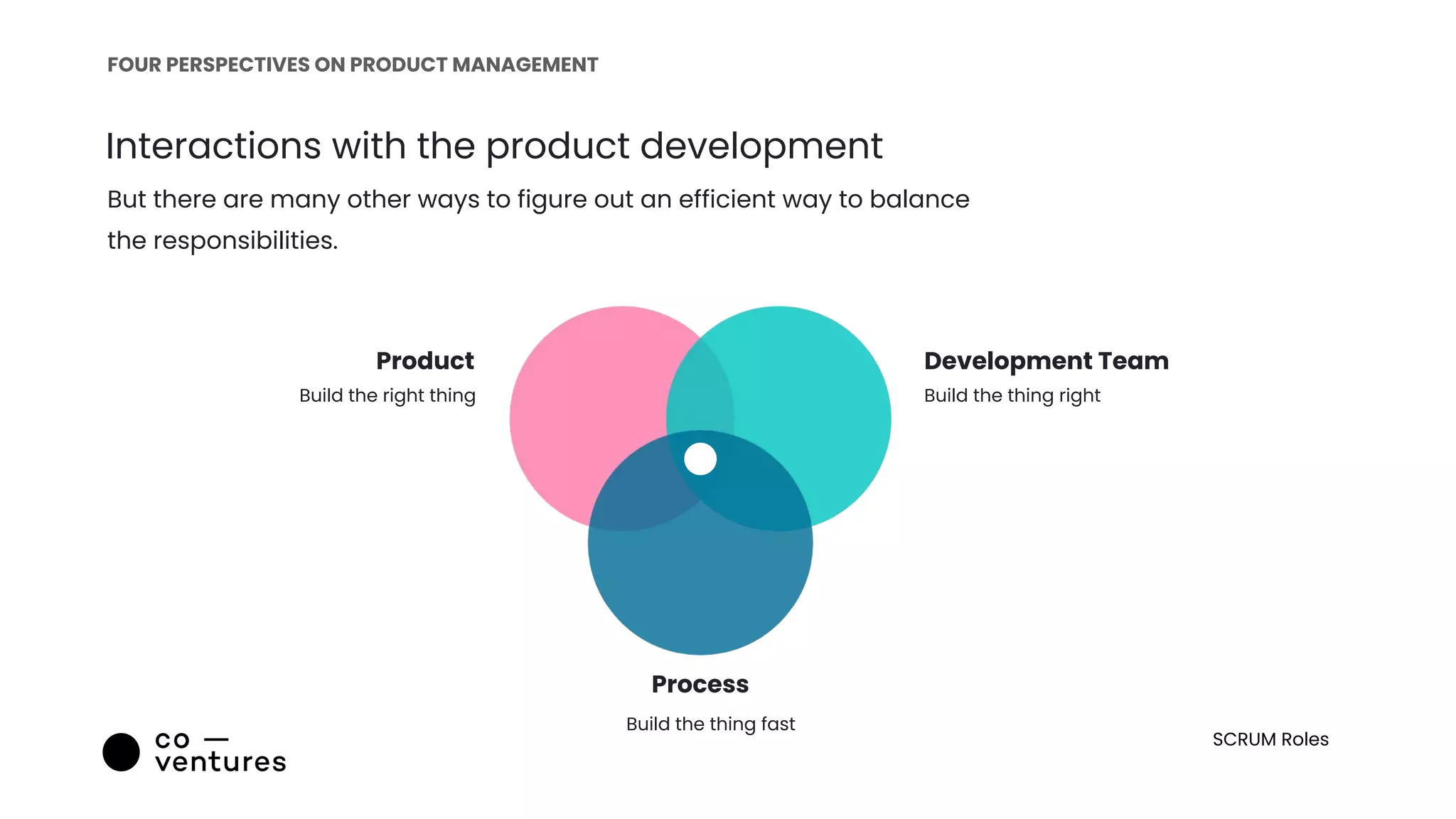 FOUR PERSPECTIVES ON PRODUCT MANAGEMENT

Interactions with the product development

But there are many other ways to figure out an efficient way to balance the responsibilities.

Product
Build the right thing

Development Team
Build the thing right

Process
Build the thing fast

co —
ventures

SCRUM Roles